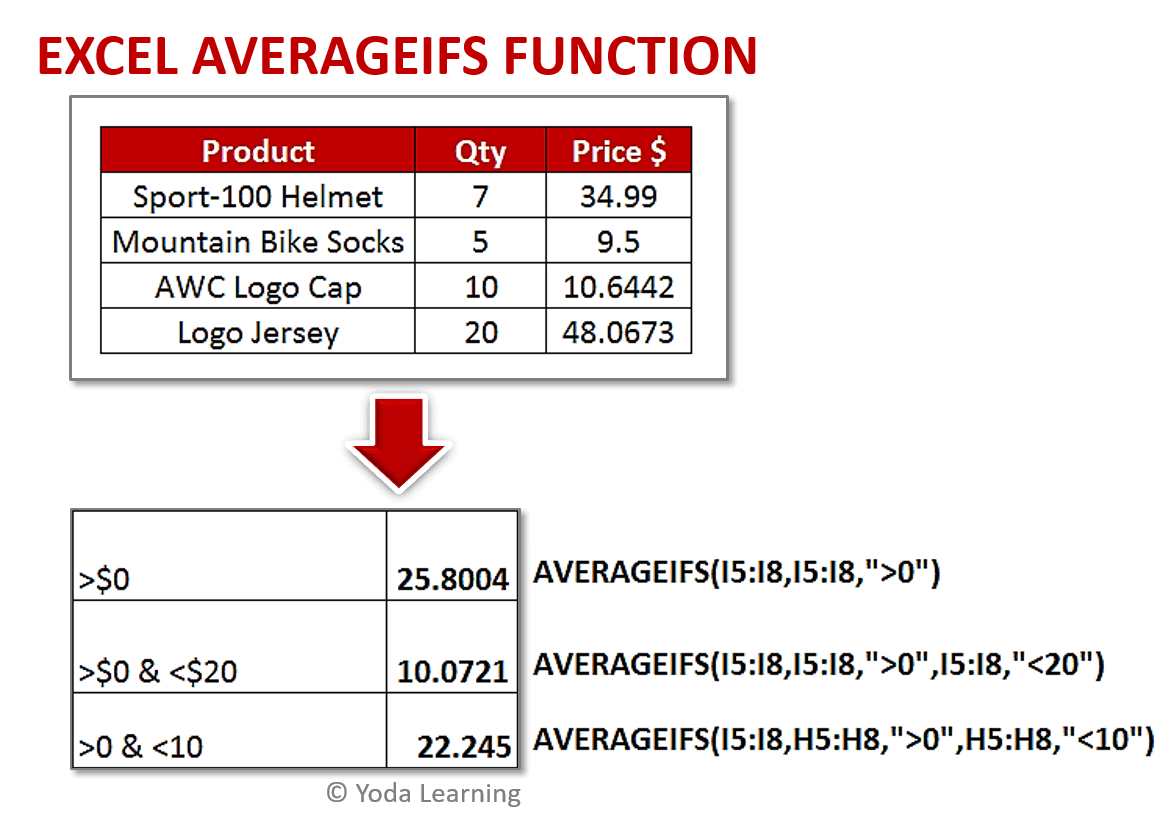 EXCEL AVERAGEIFS FUNCTION

| Product | Qty | Price $ |
|---|---|---|
| Sport-100 Helmet | 7 | 34.99 |
| Mountain Bike Socks | 5 | 9.5 |
| AWC Logo Cap | 10 | 10.6442 |
| Logo Jersey | 20 | 48.0673 |

| | | |
|---|---|---|
| >$0 | 25.8004 | AVERAGEIFS(I5:I8,I5:I8,">0") |
| >$0 & <$20 | 10.0721 | AVERAGEIFS(I5:I8,I5:I8,">0",I5:I8,"<20") |
| >0 & <10 | 22.245 | AVERAGEIFS(I5:I8,H5:H8,">0",H5:H8,"<10") |

© Yoda Learning